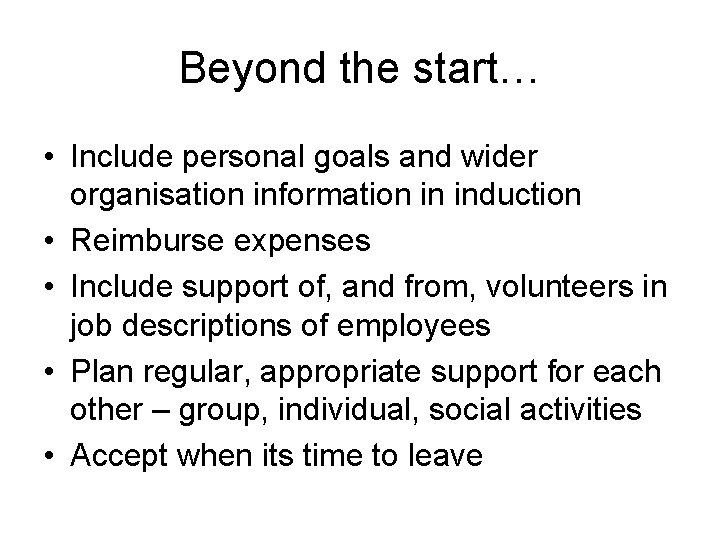 Beyond the start…

• Include personal goals and wider organisation information in induction
• Reimburse expenses
• Include support of, and from, volunteers in job descriptions of employees
• Plan regular, appropriate support for each other – group, individual, social activities
• Accept when its time to leave